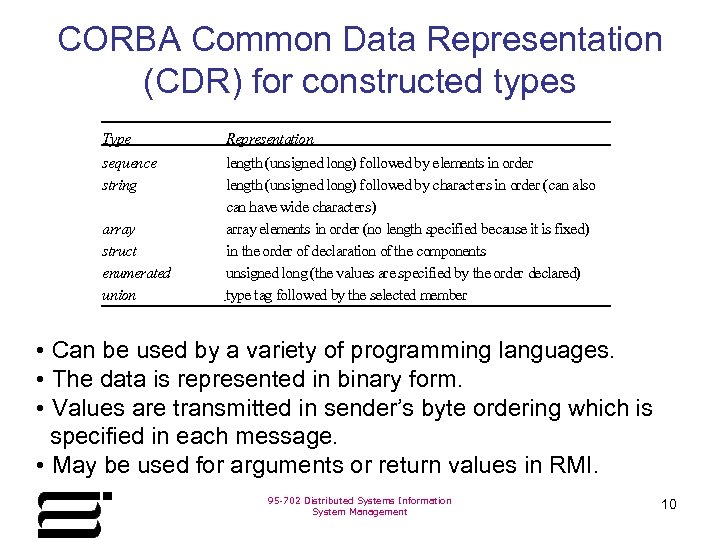 CORBA Common Data Representation (CDR) for constructed types

| Type | Representation |
|---|---|
| sequence | length (unsigned long) followed by elements in order |
| string | length (unsigned long) followed by characters in order (can also can have wide characters) |
| array | array elements in order (no length specified because it is fixed) |
| struct | in the order of declaration of the components |
| enumerated | unsigned long (the values are specified by the order declared) |
| union | type tag followed by the selected member |

• Can be used by a variety of programming languages.
• The data is represented in binary form.
• Values are transmitted in sender's byte ordering which is specified in each message.
• May be used for arguments or return values in RMI.

95-702 Distributed Systems Information System Management

10